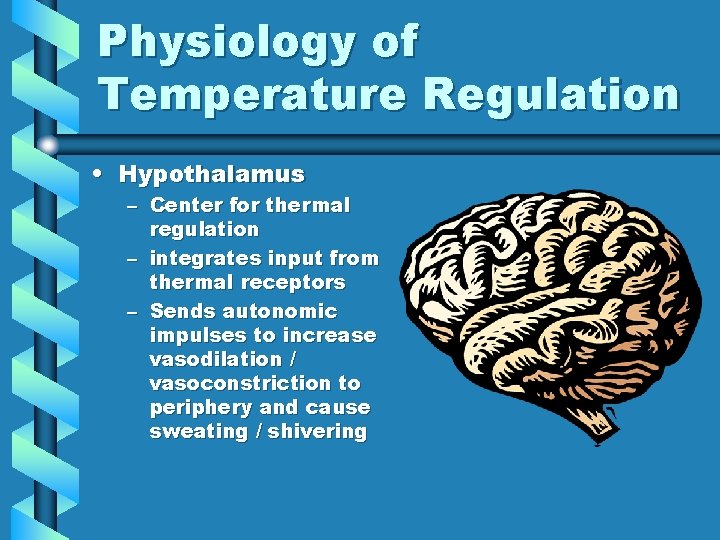 Physiology of Temperature Regulation

• Hypothalamus
– Center for thermal regulation
– integrates input from thermal receptors
– Sends autonomic impulses to increase vasodilation / vasoconstriction to periphery and cause sweating / shivering